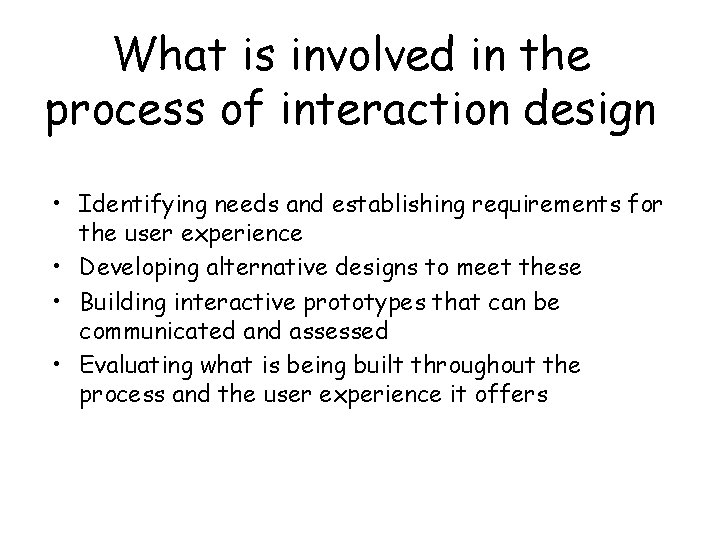 What is involved in the process of interaction design

• Identifying needs and establishing requirements for the user experience
• Developing alternative designs to meet these
• Building interactive prototypes that can be communicated and assessed
• Evaluating what is being built throughout the process and the user experience it offers